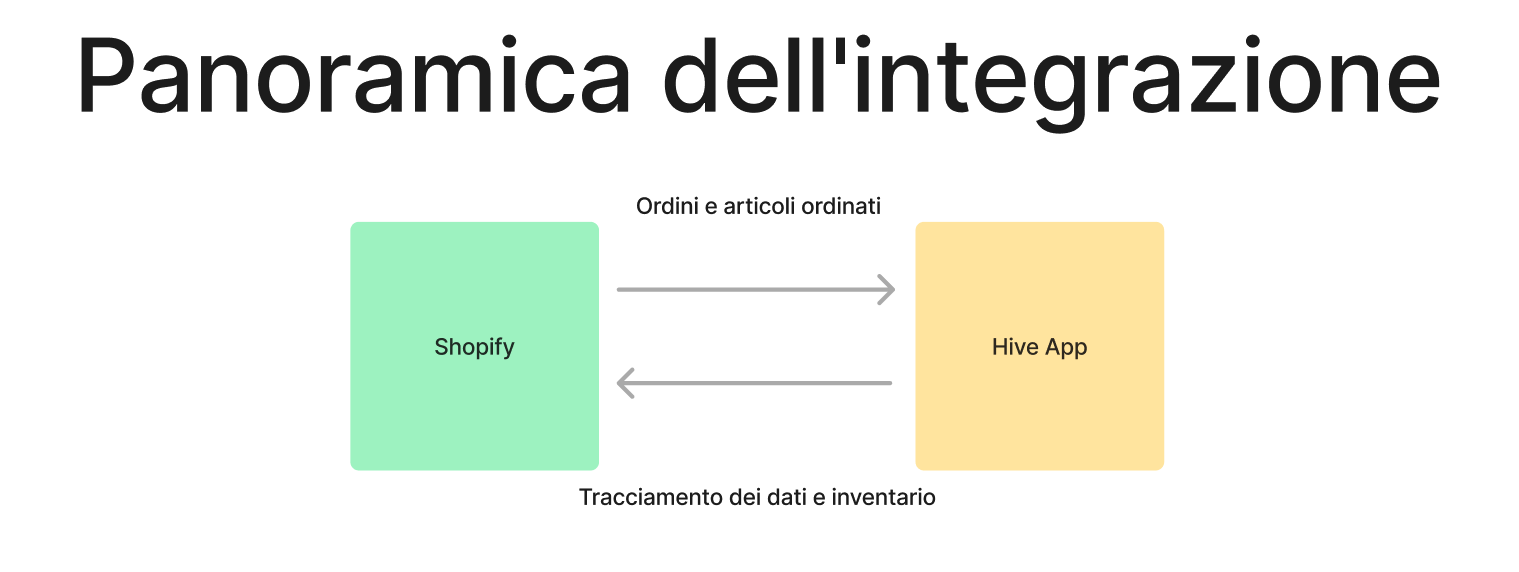 Panoramica dell'integrazione

Ordini e articoli ordinati

Shopify

Hive App

Tracciamento dei dati e inventario